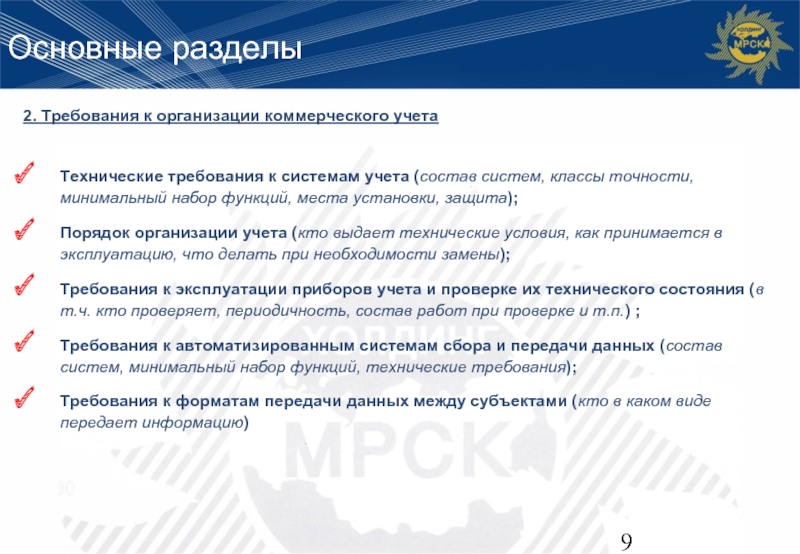 Основные разделы

ХОЛДИНГ МРСК

2. Требования к организации коммерческого учета

Технические требования к системам учета (состав систем, классы точности, минимальный набор функций, места установки, защита);

Порядок организации учета (кто выдает технические условия, как принимается в эксплуатацию, что делать при необходимости замены);

Требования к эксплуатации приборов учета и проверке их технического состояния (в т.ч. кто проверяет, периодичность, состав работ при проверке и т.п.) ;

Требования к автоматизированным системам сбора и передачи данных (состав систем, минимальный набор функций, технические требования);

Требования к форматам передачи данных между субъектами (кто в каком виде передает информацию)

ХОЛДИНГ МРСК

9